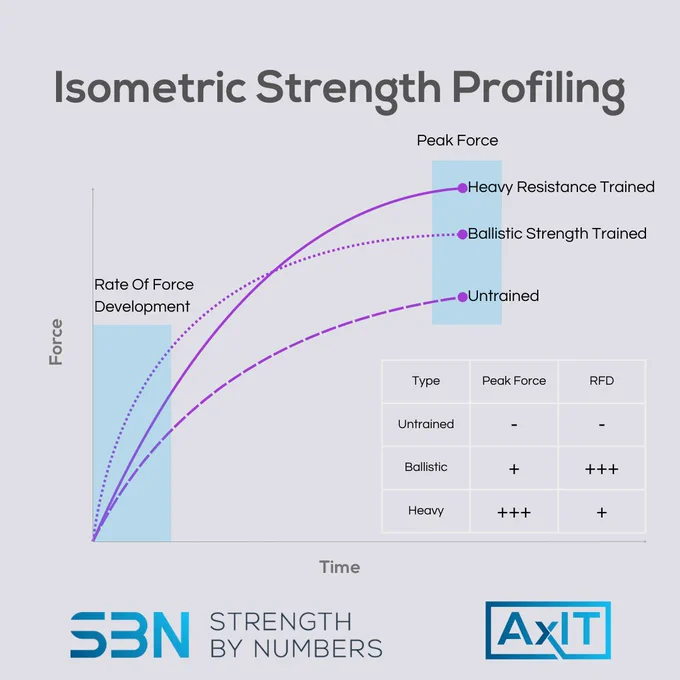 Isometric Strength Profiling

Peak Force

Heavy Resistance Trained

Ballistic Strength Trained

Untrained

Rate Of Force Development

Force

| Type | Peak Force | RFD |
|---|---|---|
| Untrained | - | - |
| Ballistic | + | +++ |
| Heavy | +++ | + |

Time

SBN STRENGTH BY NUMBERS

AxIT